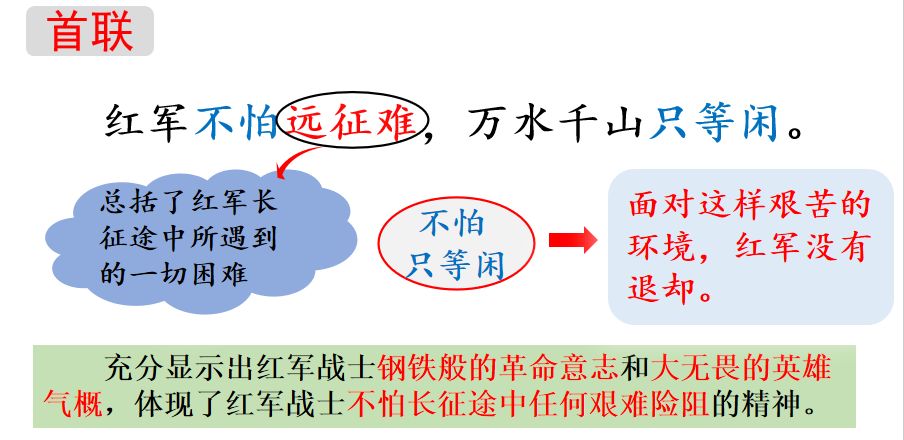 首联

红军不怕远征难，万水千山只等闲。

总括了红军长征途中所遇到的一切困难

不怕
只等闲

面对这样艰苦的环境，红军没有退却。

充分显示出红军战士钢铁般的革命意志和大无畏的英雄气概，体现了红军战士不怕长征途中任何艰难险阻的精神。